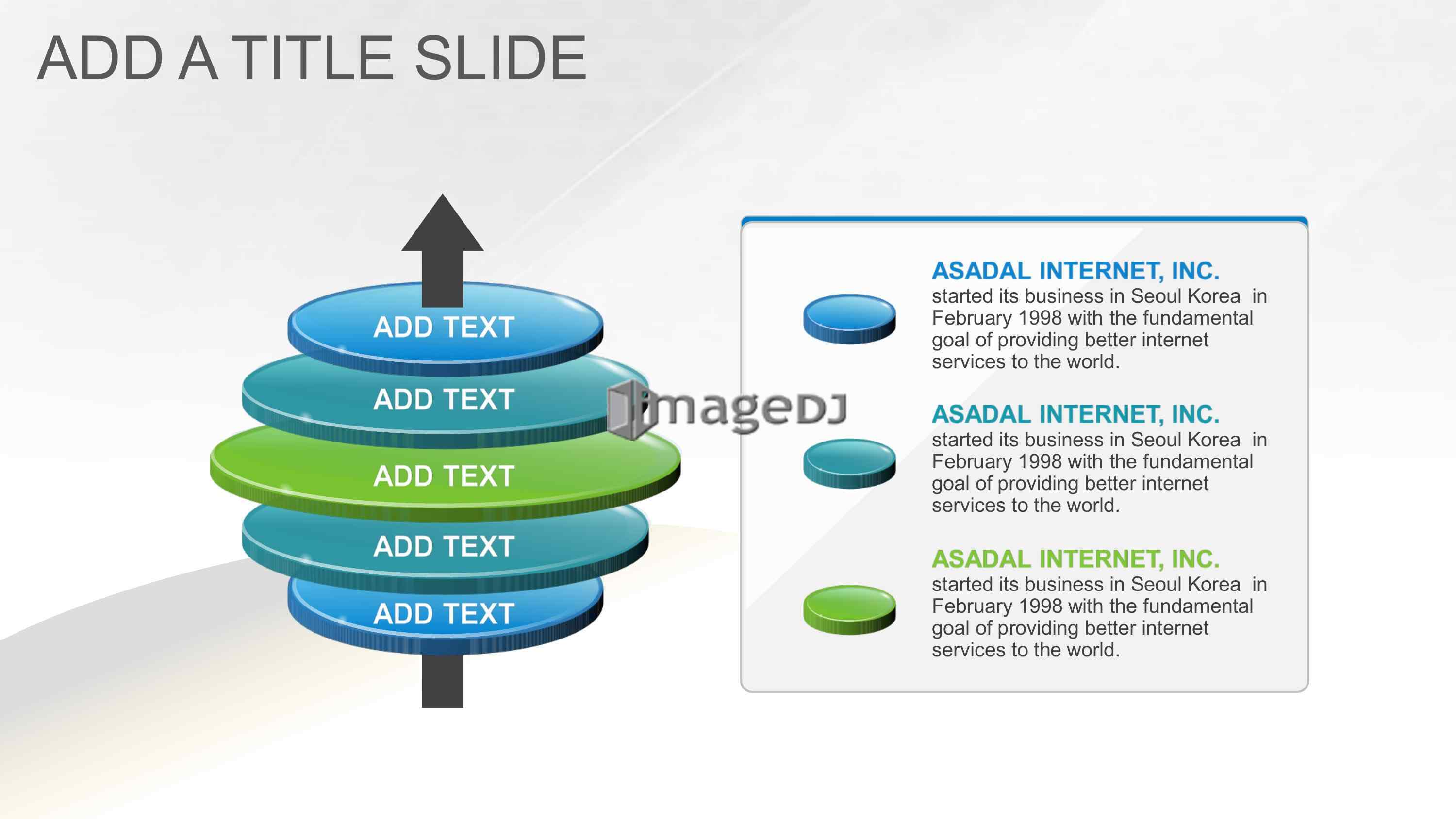 ADD A TITLE SLIDE

ADD TEXT

ADD TEXT

ADD TEXT

ADD TEXT

ADD TEXT

imageDJ

ASADAL INTERNET, INC.
started its business in Seoul Korea in February 1998 with the fundamental goal of providing better internet services to the world.

ASADAL INTERNET, INC.
started its business in Seoul Korea in February 1998 with the fundamental goal of providing better internet services to the world.

ASADAL INTERNET, INC.
started its business in Seoul Korea in February 1998 with the fundamental goal of providing better internet services to the world.